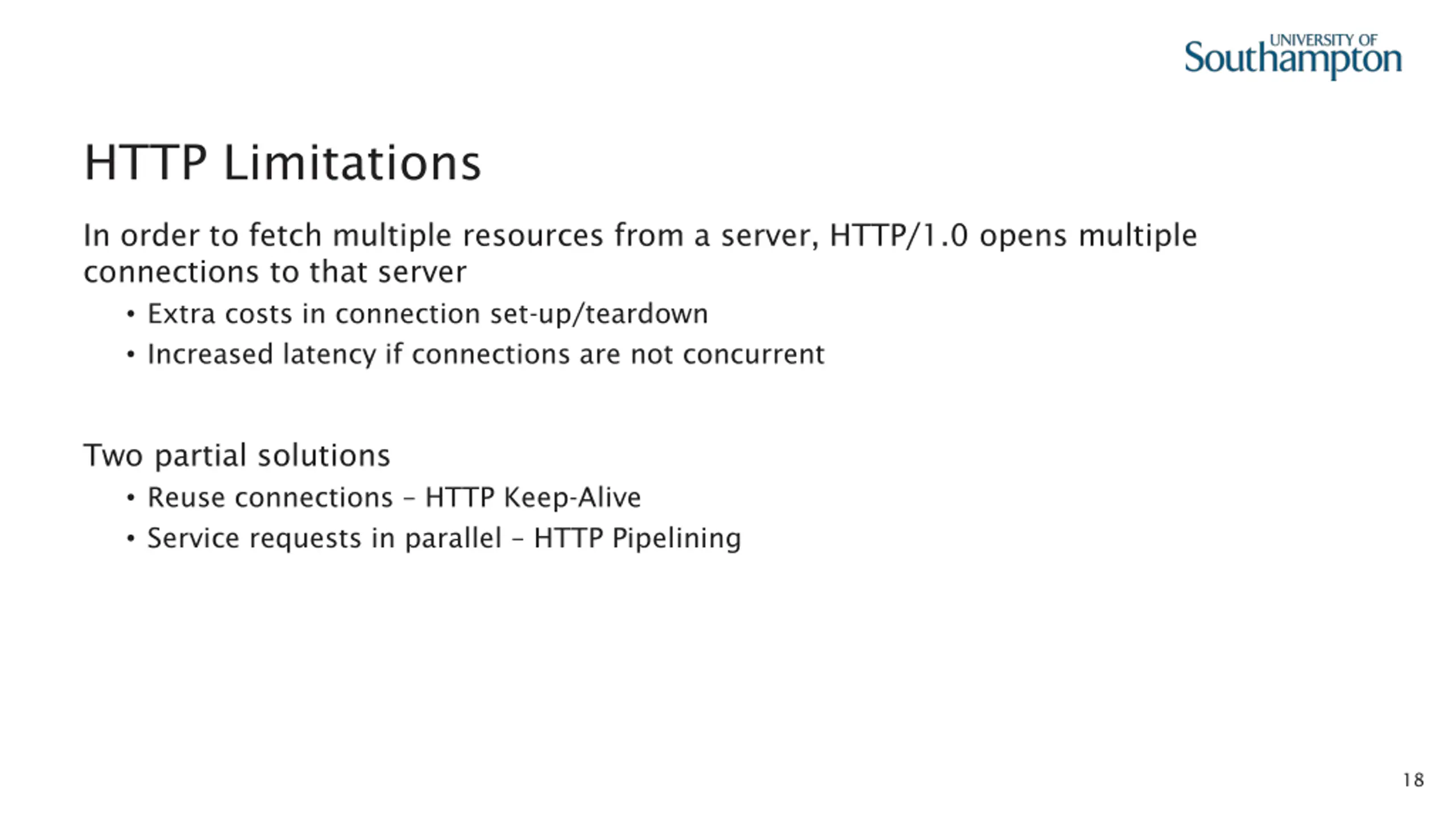 UNIVERSITY OF Southampton

HTTP Limitations

In order to fetch multiple resources from a server, HTTP/1.0 opens multiple connections to that server

• Extra costs in connection set-up/teardown
• Increased latency if connections are not concurrent

Two partial solutions

• Reuse connections – HTTP Keep-Alive
• Service requests in parallel – HTTP Pipelining

18